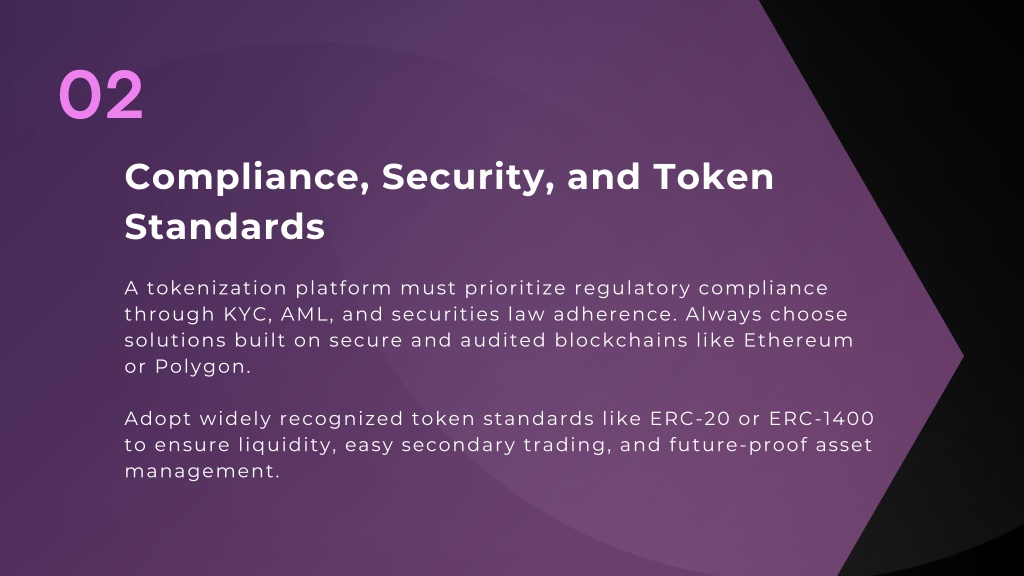 02

Compliance, Security, and Token Standards

A tokenization platform must prioritize regulatory compliance through KYC, AML, and securities law adherence. Always choose solutions built on secure and audited blockchains like Ethereum or Polygon.

Adopt widely recognized token standards like ERC-20 or ERC-1400 to ensure liquidity, easy secondary trading, and future-proof asset management.